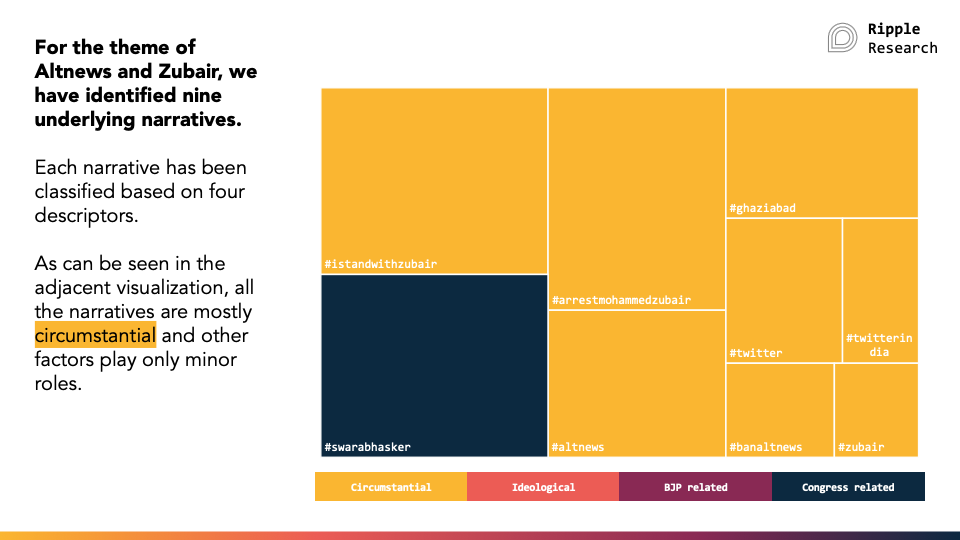 Ripple Research

For the theme of Altnews and Zubair, we have identified nine underlying narratives.

Each narrative has been classified based on four descriptors.

As can be seen in the adjacent visualization, all the narratives are mostly circumstantial and other factors play only minor roles.

#istandwithzubair
#swarabhasker
#arrestmohammedzubair
#altnews
#ghaziabad
#twitter
#twitterindia
#banaltnews
#zubair

Circumstantial
Ideological
BJP related
Congress related